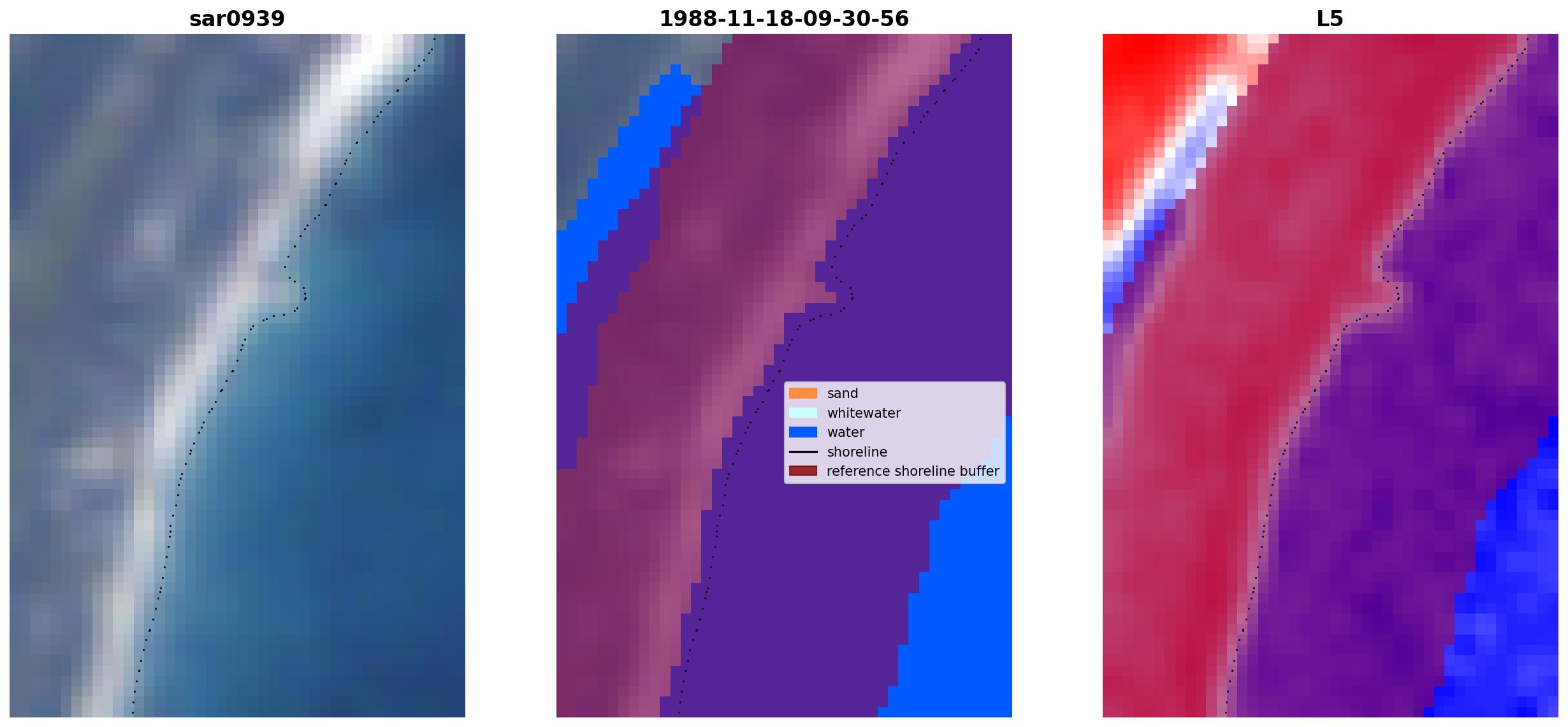 sar0939

1988-11-18-09-30-56

sand
whitewater
water
shoreline
reference shoreline buffer

L5